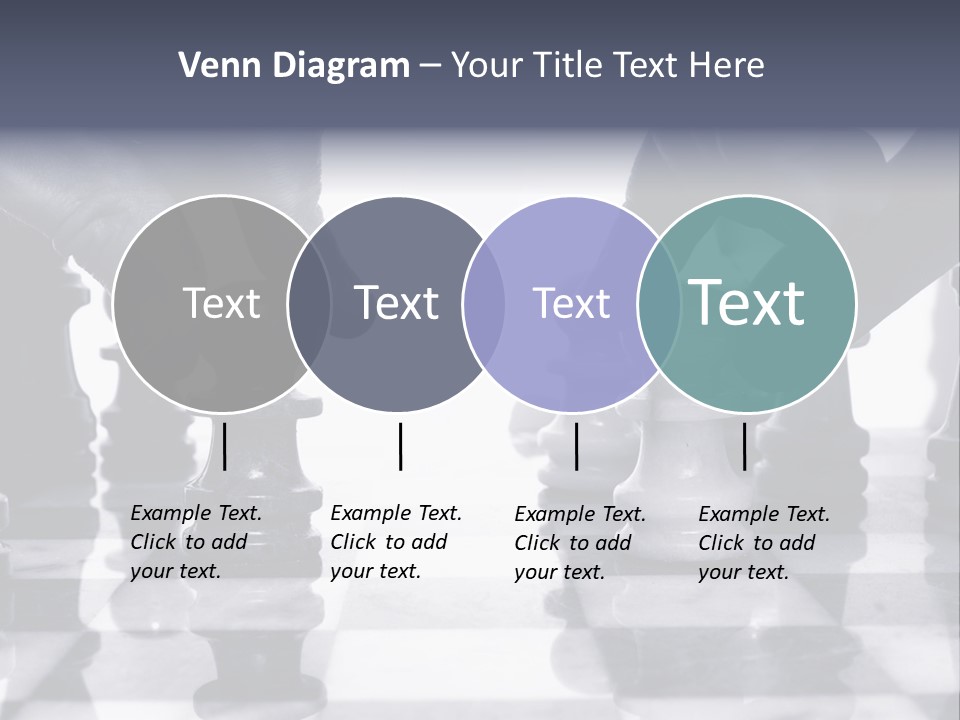 Venn Diagram – Your Title Text Here

Text

Text

Text

Text

Example Text. Click to add your text.

Example Text. Click to add your text.

Example Text. Click to add your text.

Example Text. Click to add your text.